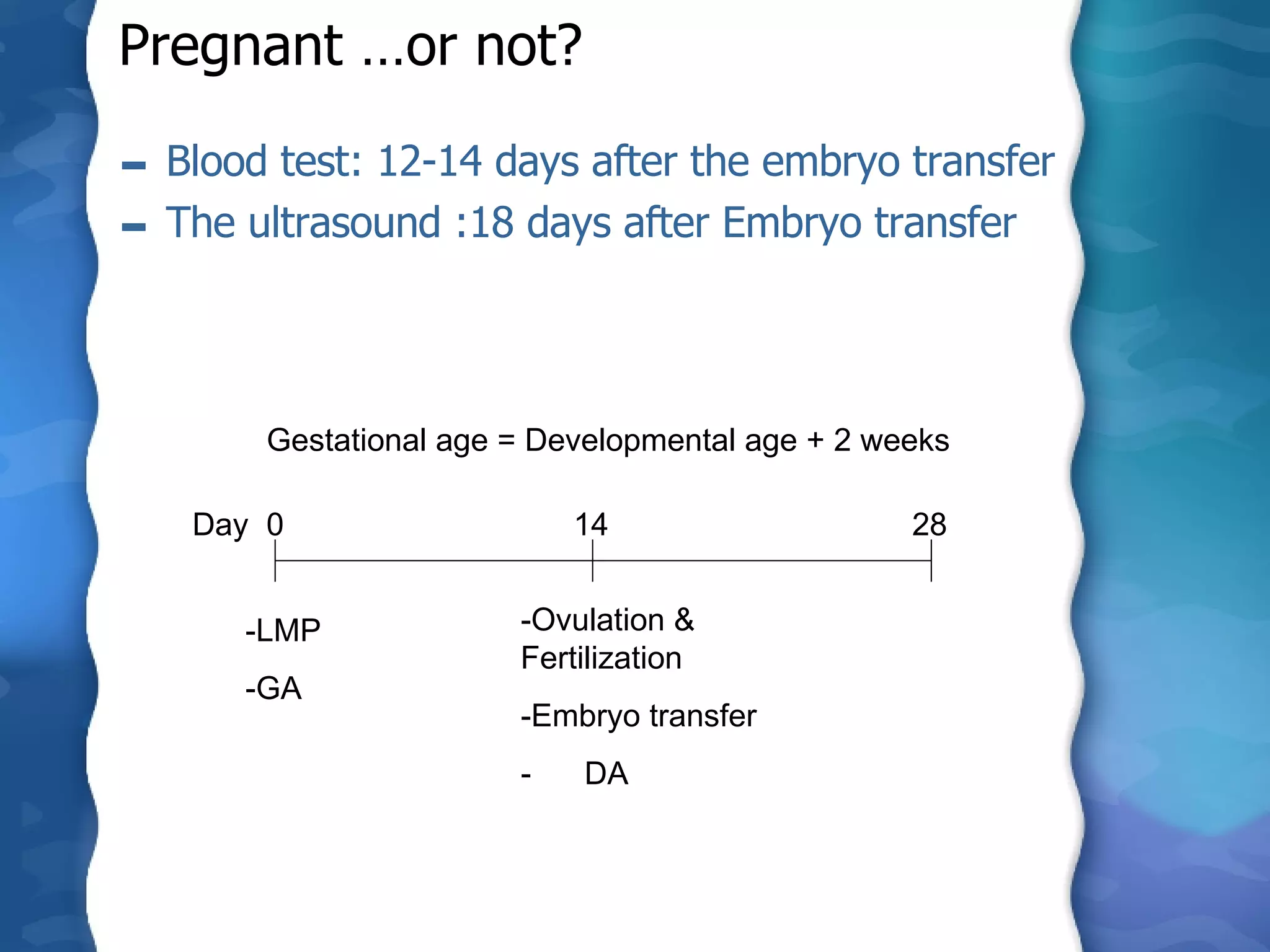 Pregnant …or not?

– Blood test: 12-14 days after the embryo transfer
– The ultrasound :18 days after Embryo transfer

Gestational age = Developmental age + 2 weeks

Day 0 14 28

-LMP

-GA

-Ovulation & Fertilization

-Embryo transfer

- DA